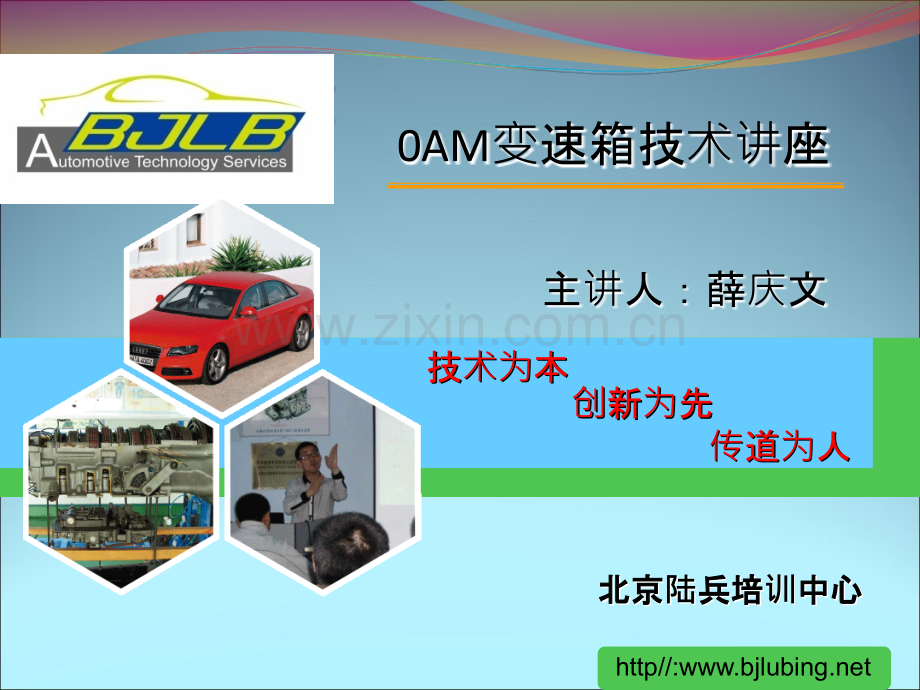 BJLB
Automotive Technology Services

0AM变速箱技术讲座

主讲人：薛庆文

www.zixin.com.cn

技术为本
创新为先
传道为人

北京陆兵培训中心

http//:www.bjlubing.net